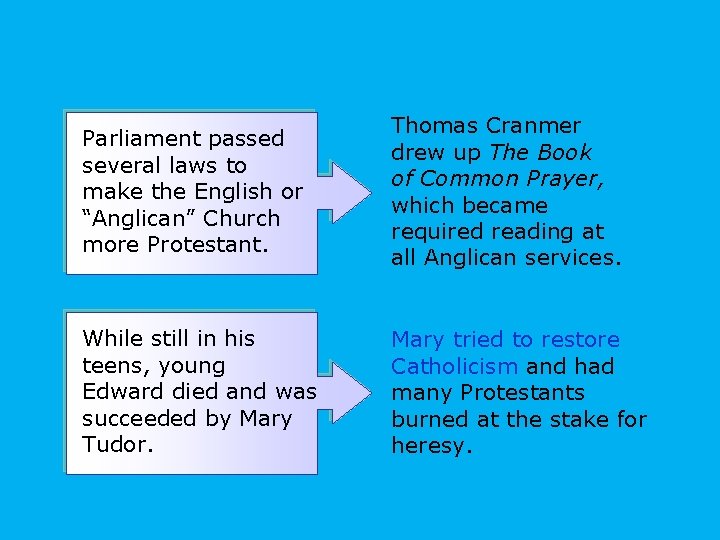 Parliament passed several laws to make the English or "Anglican" Church more Protestant.

Thomas Cranmer drew up The Book of Common Prayer, which became required reading at all Anglican services.

While still in his teens, young Edward died and was succeeded by Mary Tudor.

Mary tried to restore Catholicism and had many Protestants burned at the stake for heresy.